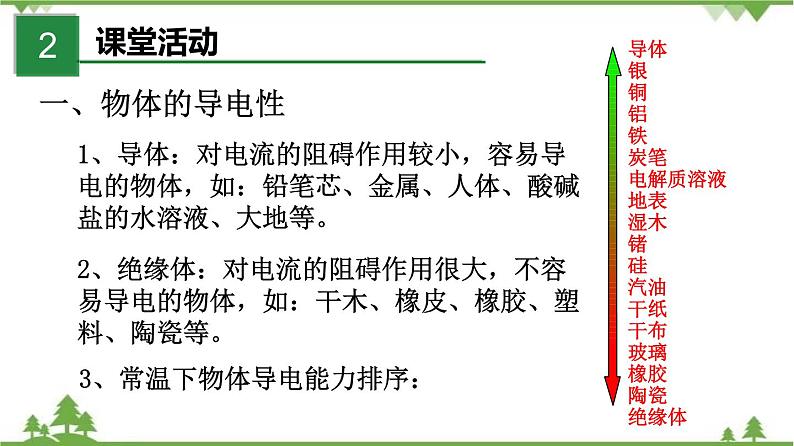 2 课堂活动

一、物体的导电性

1、导体：对电流的阻碍作用较小，容易导电的物体，如：铅笔芯、金属、人体、酸碱盐的水溶液、大地等。

2、绝缘体：对电流的阻碍作用很大，不容易导电的物体，如：干木、橡皮、橡胶、塑料、陶瓷等。

3、常温下物体导电能力排序：

导体
银
铜
铝
铁
炭笔
电解质溶液
地表
湿木
锗
硅
汽油
干纸
干布
玻璃
橡胶
陶瓷
绝缘体